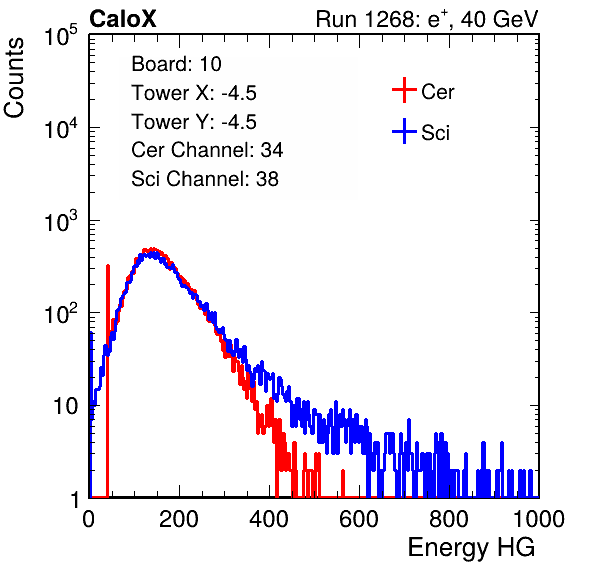 CaloX

Run 1268: $e^{+}$, 40 GeV

Counts

$10^5$

$10^4$

$10^3$

$10^2$

10

1

Board: 10

Tower X: -4.5

Tower Y: -4.5

Cer Channel: 34

Sci Channel: 38

Cer

Sci

0

200

400

600

800

1000

Energy HG